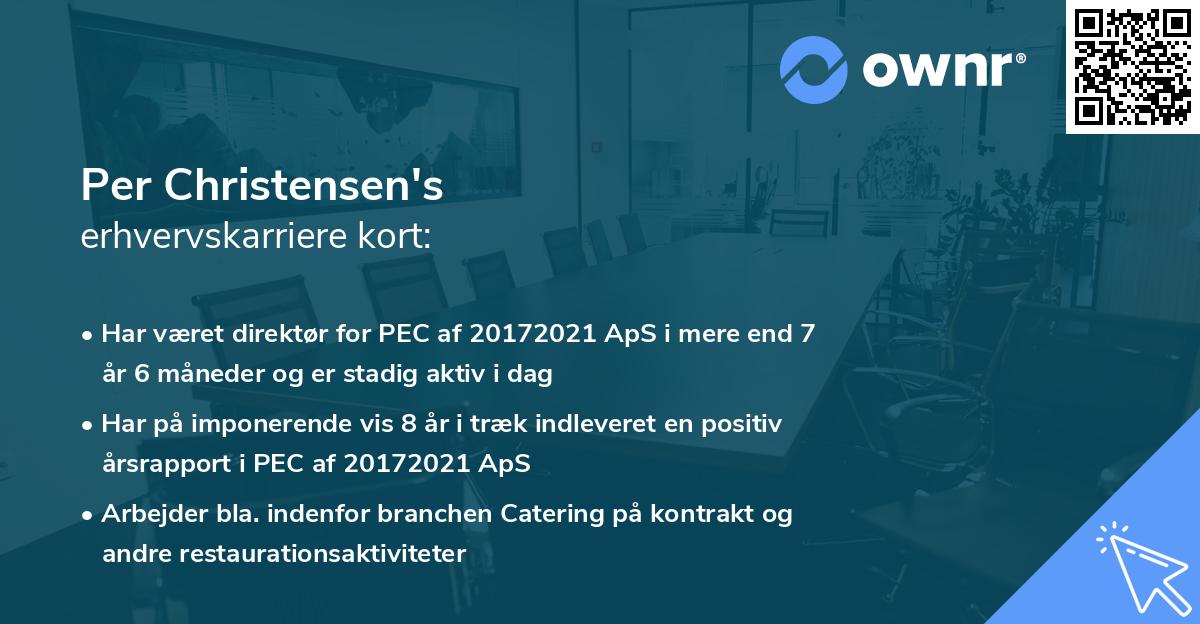 ownr®

Per Christensen's
erhvervskarriere kort:

• Har været direktør for PEC af 20172021 ApS i mere end 7 år 6 måneder og er stadig aktiv i dag

• Har på imponerende vis 8 år i træk indleveret en positiv årsrapport i PEC af 20172021 ApS

• Arbejder bla. indenfor branchen Catering på kontrakt og andre restaurationsaktiviteter